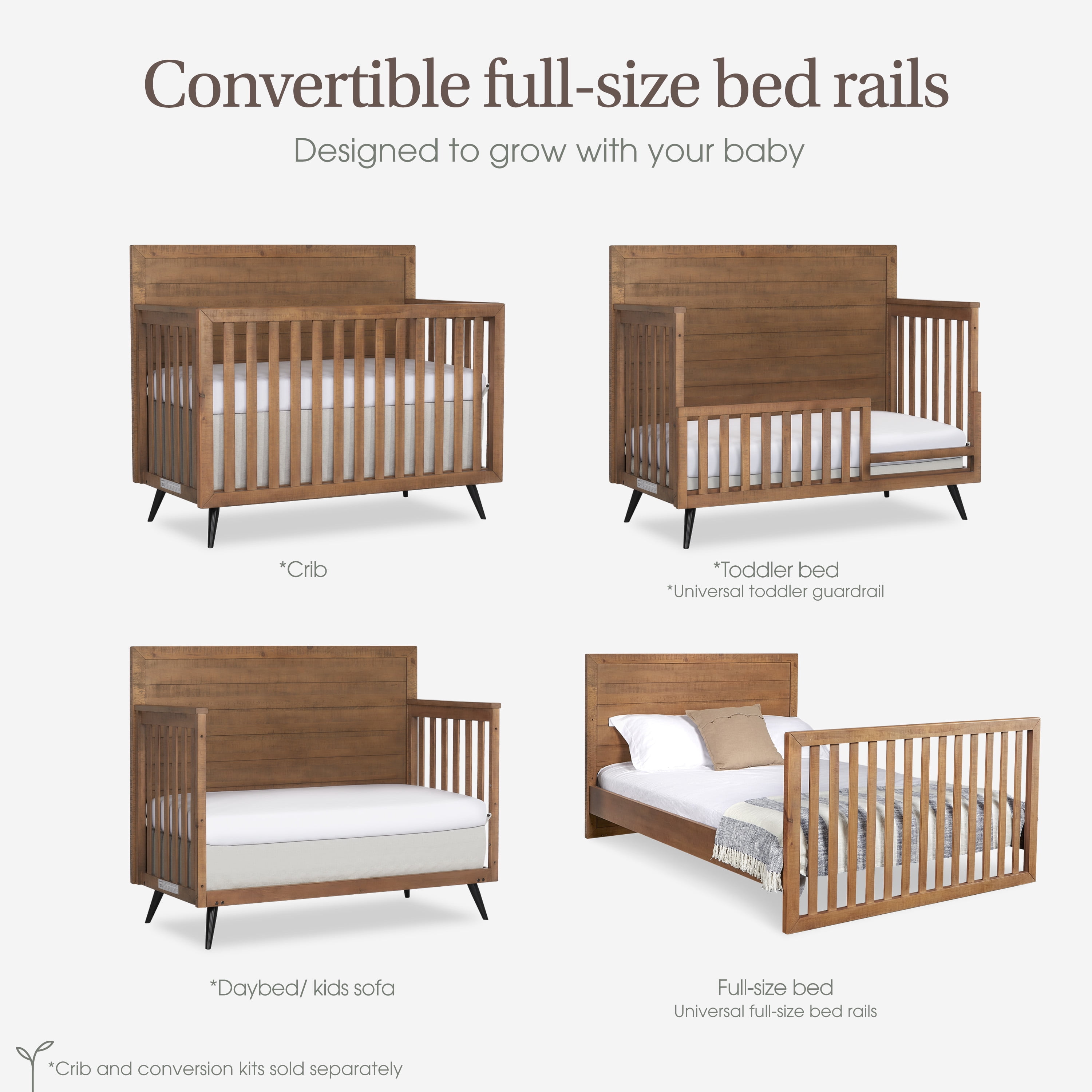 Convertible full-size bed rails

Designed to grow with your baby

*Crib

*Toddler bed
*Universal toddler guardrail

*Daybed/ kids sofa

Full-size bed
Universal full-size bed rails

*Crib and conversion kits sold separately